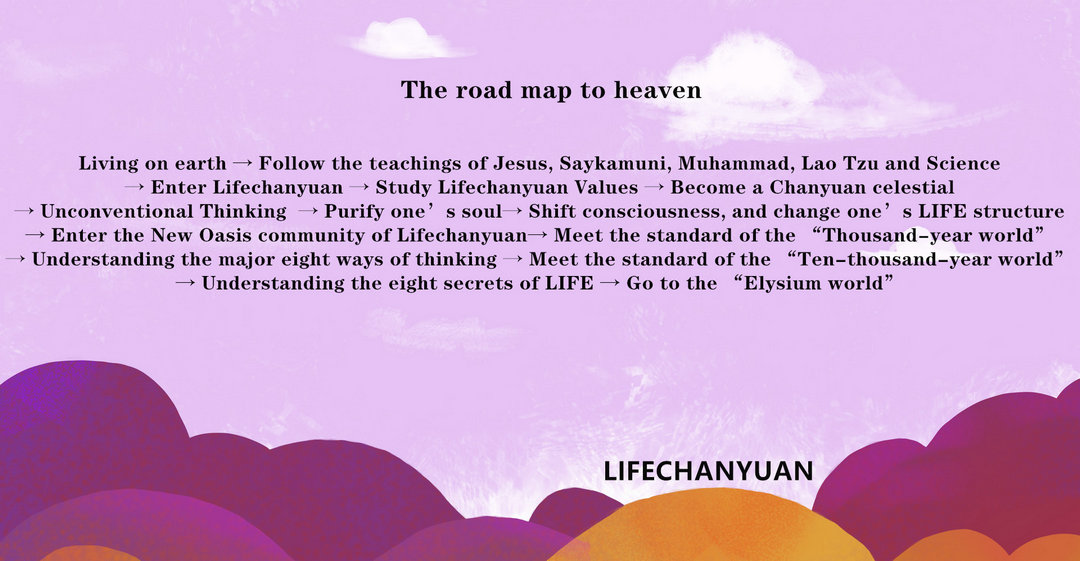 The road map to heaven

Living on earth → Follow the teachings of Jesus, Saykamuni, Muhammad, Lao Tzu and Science → Enter Lifechanyuan → Study Lifechanyuan Values → Become a Chanyuan celestial → Unconventional Thinking → Purify one’s soul→ Shift consciousness, and change one’s LIFE structure → Enter the New Oasis community of Lifechanyuan→ Meet the standard of the “Thousand-year world” → Understanding the major eight ways of thinking → Meet the standard of the “Ten-thousand-year world” → Understanding the eight secrets of LIFE → Go to the “Elysium world”

LIFECHANYUAN